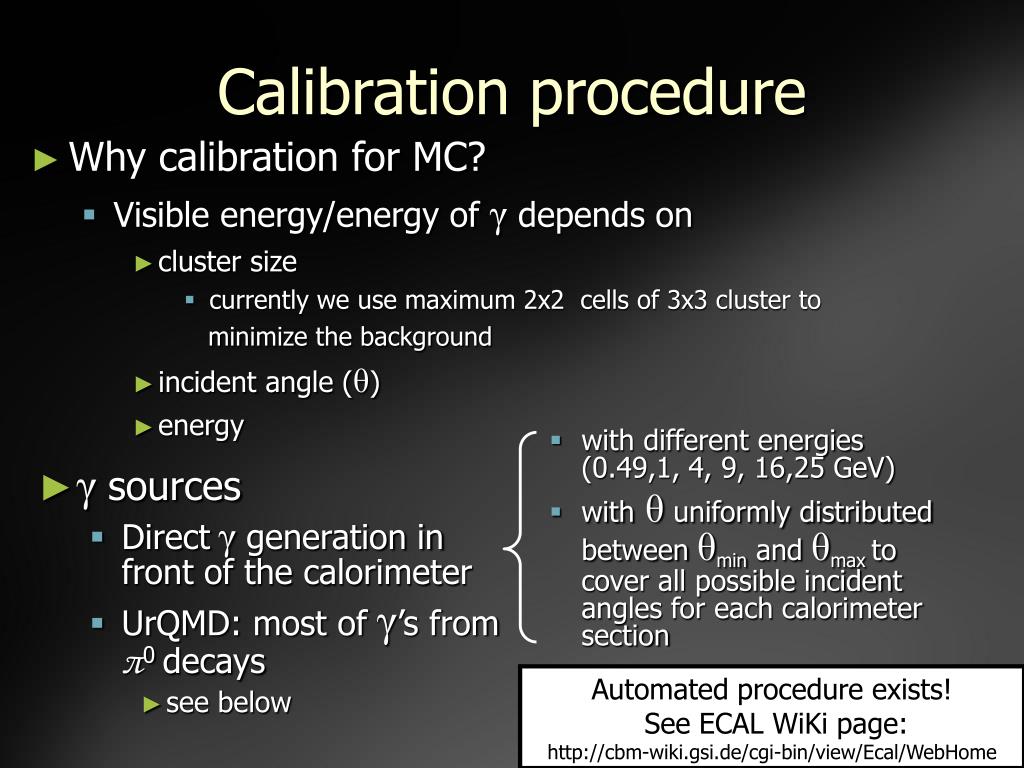 Calibration procedure

► Why calibration for MC?

▪ Visible energy/energy of $\gamma$ depends on

► cluster size

▪ currently we use maximum 2x2 cells of 3x3 cluster to minimize the background

► incident angle ($\theta$)

► energy

► $\gamma$ sources

▪ Direct $\gamma$ generation in front of the calorimeter

▪ UrQMD: most of $\gamma$'s from $\pi^0$ decays

► see below

▪ with different energies (0.49,1, 4, 9, 16,25 GeV)

▪ with $\theta$ uniformly distributed between $\theta_{min}$ and $\theta_{max}$ to cover all possible incident angles for each calorimeter section

Automated procedure exists!
See ECAL WiKi page:
http://cbm-wiki.gsi.de/cgi-bin/view/Ecal/WebHome